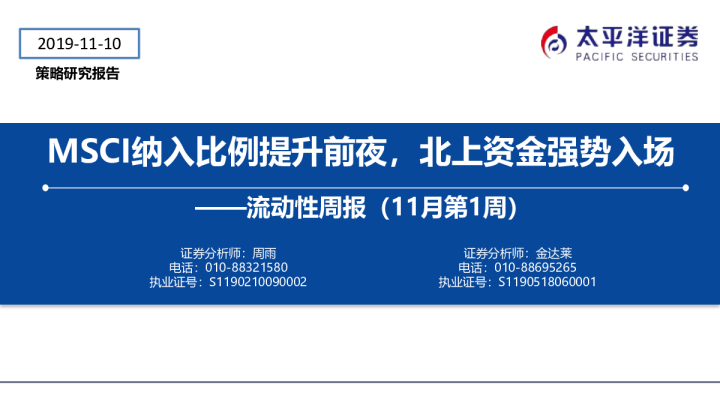 2019-11-10

策略研究报告

太平洋证券
PACIFIC SECURITIES

MSCI纳入比例提升前夜，北上资金强势入场

——流动性周报（11月第1周）

证券分析师：周雨
电话：010-88321580
执业证号：S1190210090002

证券分析师：金达莱
电话：010-88695265
执业证号：S1190518060001